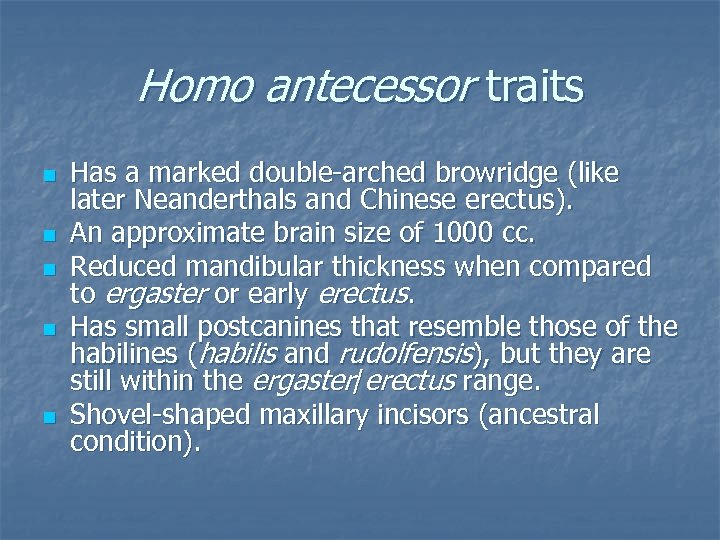 Homo antecessor traits

- Has a marked double-arched browridge (like later Neanderthals and Chinese erectus).
- An approximate brain size of 1000 cc.
- Reduced mandibular thickness when compared to ergaster or early erectus.
- Has small postcanines that resemble those of the habilines (habilis and rudolfensis), but they are still within the ergaster/erectus range.
- Shovel-shaped maxillary incisors (ancestral condition).